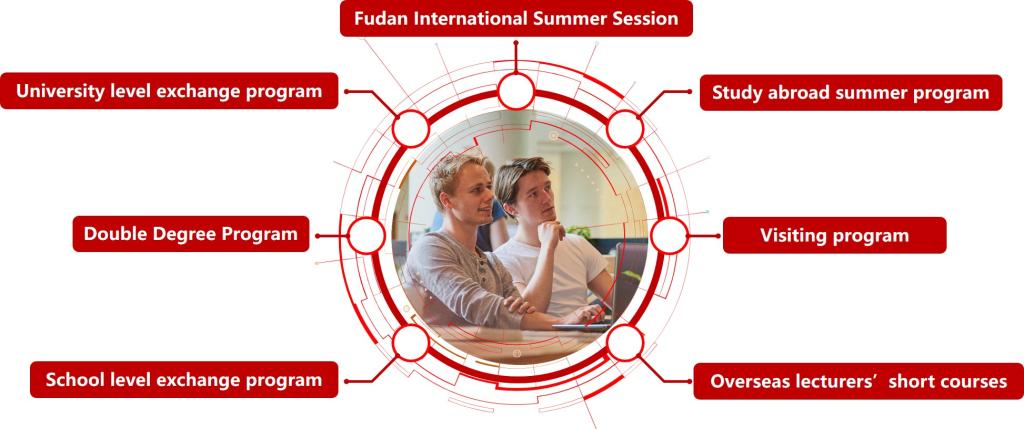 Fudan International Summer Session

University level exchange program

Study abroad summer program

Double Degree Program

Visiting program

School level exchange program

Overseas lecturers’ short courses